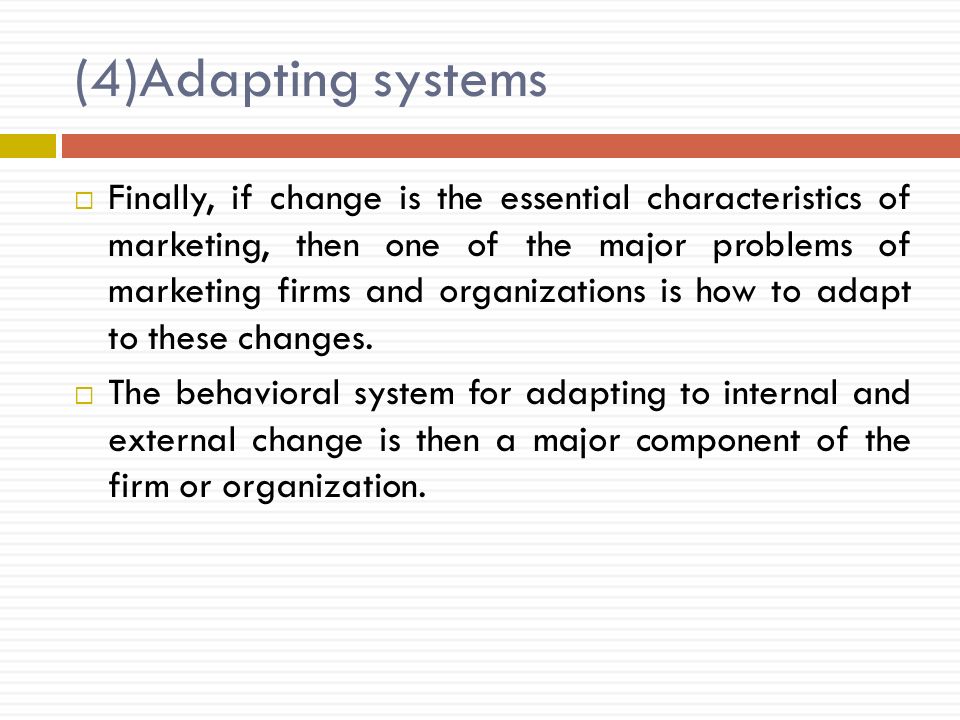 (4)Adapting systems

□ Finally, if change is the essential characteristics of marketing, then one of the major problems of marketing firms and organizations is how to adapt to these changes.

□ The behavioral system for adapting to internal and external change is then a major component of the firm or organization.